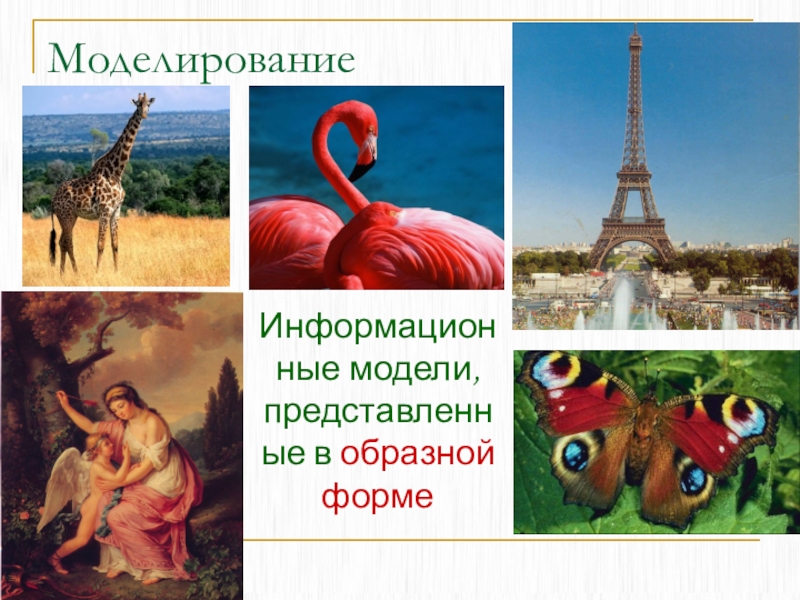 Моделирование

Информационные модели, представленные в образной форме